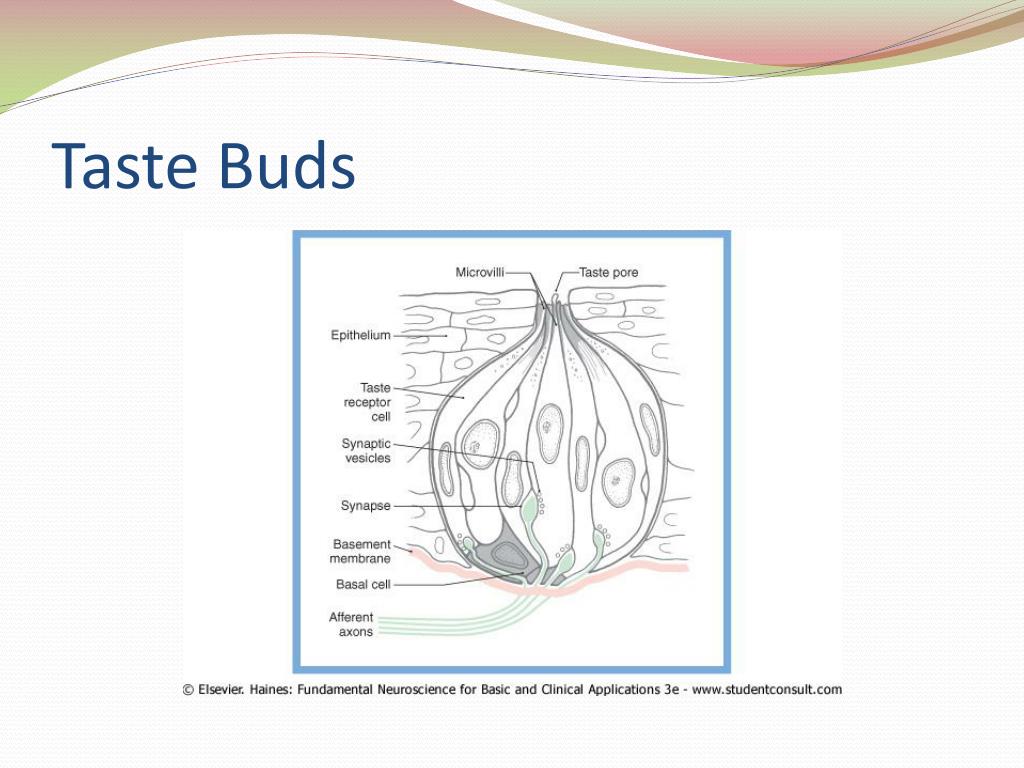 Taste Buds

Microvilli

Taste pore

Epithelium

Taste receptor cell

Synaptic vesicles

Synapse

Basement membrane

Basal cell

Afferent axons

© Elsevier. Haines: Fundamental Neuroscience for Basic and Clinical Applications 3e - www.studentconsult.com